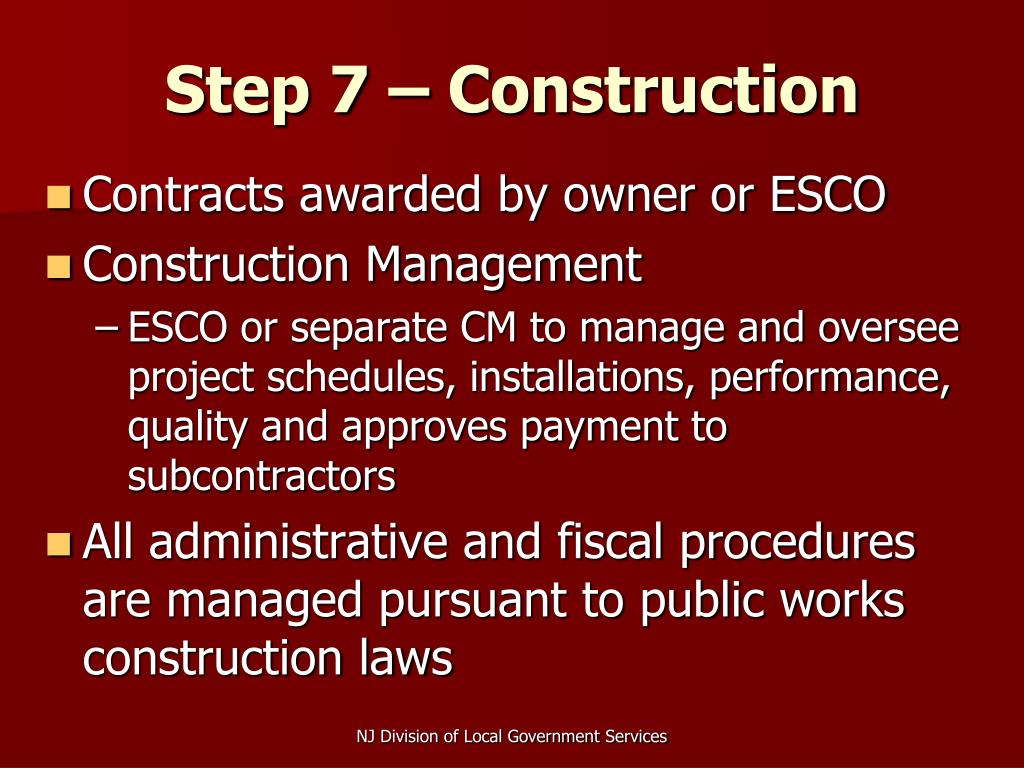 Step 7 – Construction

Contracts awarded by owner or ESCO

Construction Management

– ESCO or separate CM to manage and oversee project schedules, installations, performance, quality and approves payment to subcontractors

All administrative and fiscal procedures are managed pursuant to public works construction laws

NJ Division of Local Government Services